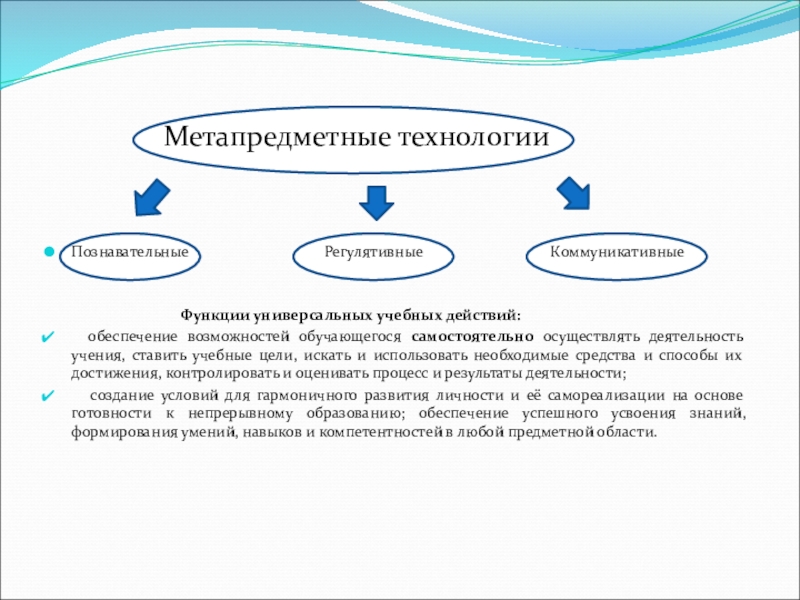 Метапредметные технологии

Познавательные

Регулятивные

Коммуникативные

Функции универсальных учебных действий:

✔ обеспечение возможностей обучающегося самостоятельно осуществлять деятельность учения, ставить учебные цели, искать и использовать необходимые средства и способы их достижения, контролировать и оценивать процесс и результаты деятельности;

✔ создание условий для гармоничного развития личности и её самореализации на основе готовности к непрерывному образованию; обеспечение успешного усвоения знаний, формирования умений, навыков и компетентностей в любой предметной области.